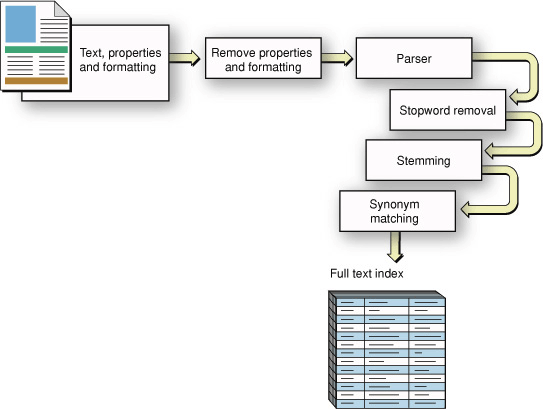 Text, properties and formatting

Remove properties and formatting

Parser

Stopword removal

Stemming

Synonym matching

Full text index